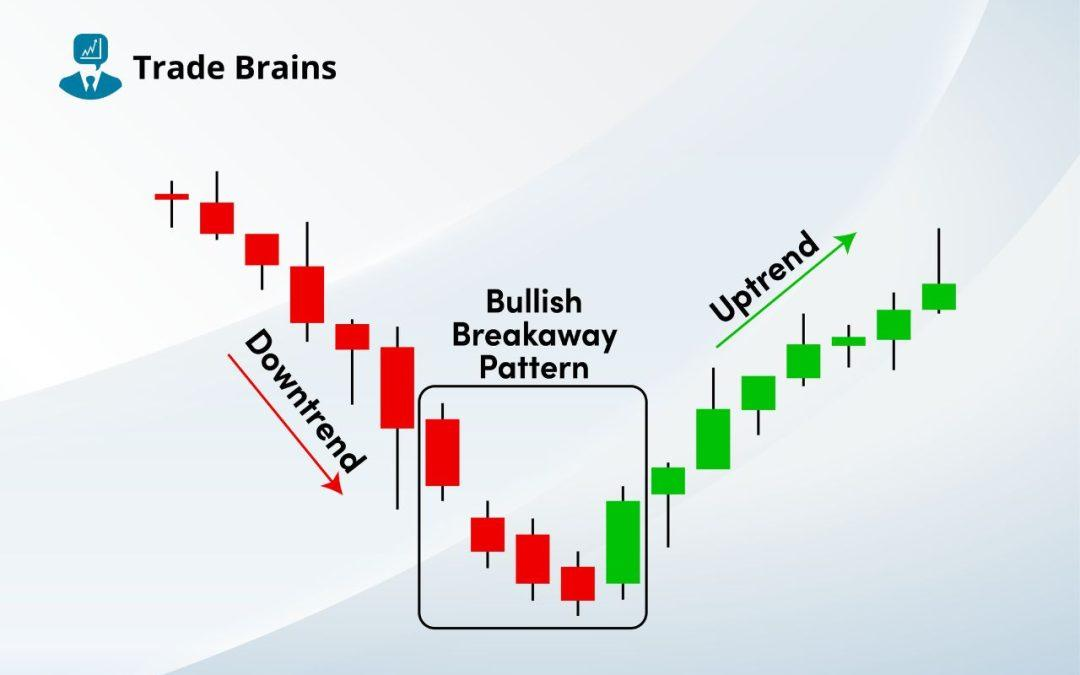 Trade Brains

Downtrend

Bullish Breakaway Pattern

Uptrend